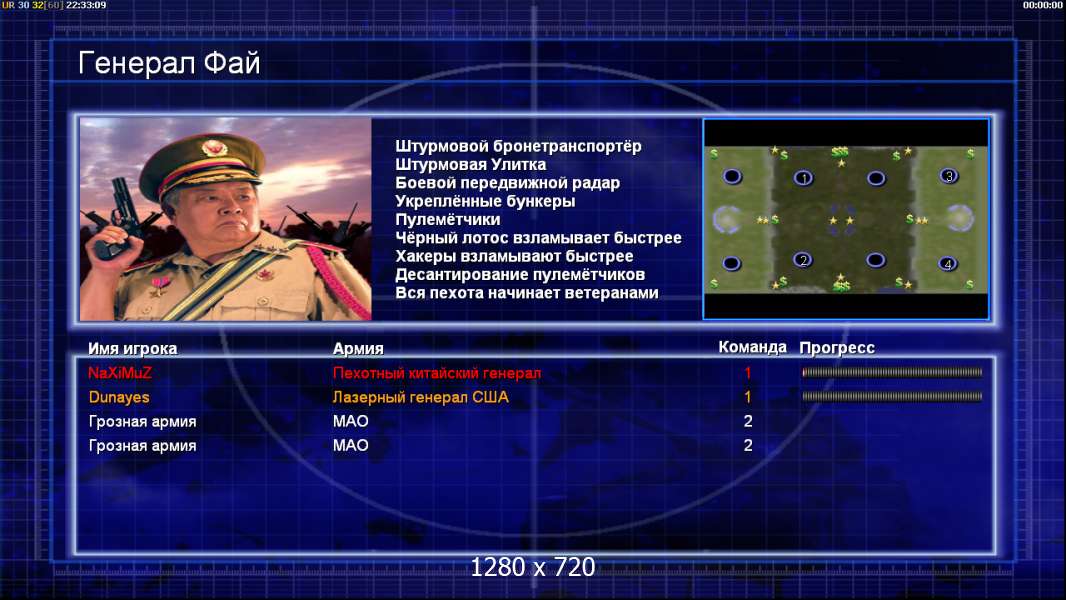 UR 30 32[60] 22:33:09

00:00:00

Генерал Фай

Штурмовой бронетранспортёр
Штурмовая Улитка
Боевой передвижной радар
Укреплённые бункеры
Пулемётчики
Чёрный лотос взламывает быстрее
Хакеры взламывают быстрее
Десантирование пулемётчиков
Вся пехота начинает ветеранами

1
3
2
4

| Имя игрока | Армия | Команда | Прогресс |
|---|---|---|---|
| NaXiMuZ | Пехотный китайский генерал | 1 | |
| Dunayes | Лазерный генерал США | 1 | |
| Грозная армия | МАО | 2 | |
| Грозная армия | МАО | 2 | |

1280 x 720